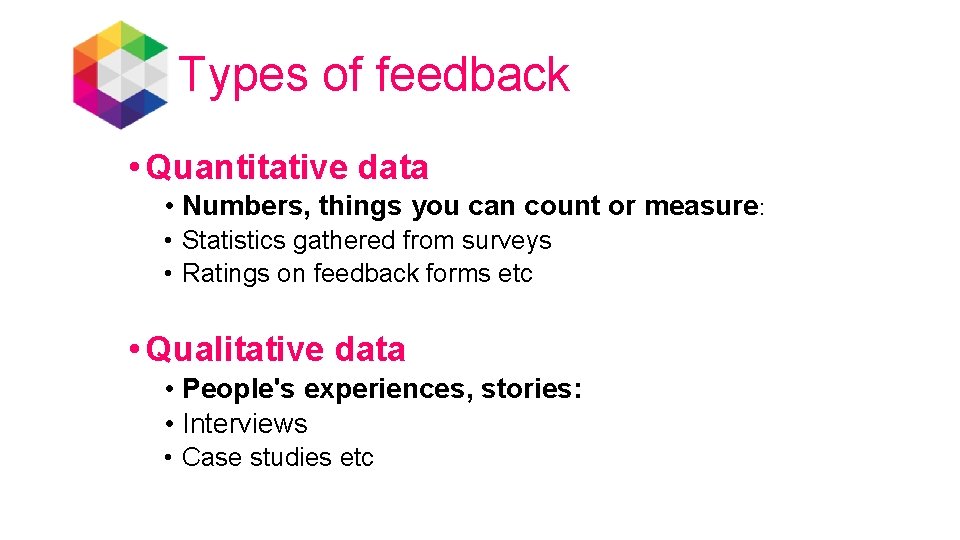 Types of feedback

• Quantitative data
• Numbers, things you can count or measure:
• Statistics gathered from surveys
• Ratings on feedback forms etc

• Qualitative data
• People's experiences, stories:
• Interviews
• Case studies etc